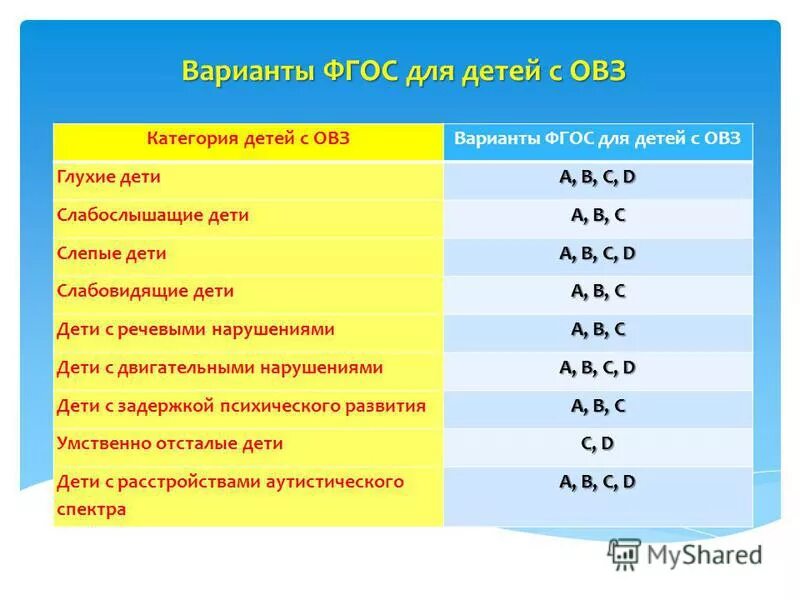 Варианты ФГОС для детей с ОВЗ

| Категория детей с ОВЗ | Варианты ФГОС для детей с ОВЗ |
|---|---|
| Глухие дети | A, B, C, D |
| Слабослышащие дети | A, B, C |
| Слепые дети | A, B, C, D |
| Слабовидящие дети | A, B, C |
| Дети с речевыми нарушениями | A, B, C |
| Дети с двигательными нарушениями | A, B, C, D |
| Дети с задержкой психического развития | A, B, C |
| Умственно отсталые дети | C, D |
| Дети с расстройствами аутистического спектра | A, B, C, D |

MyShared